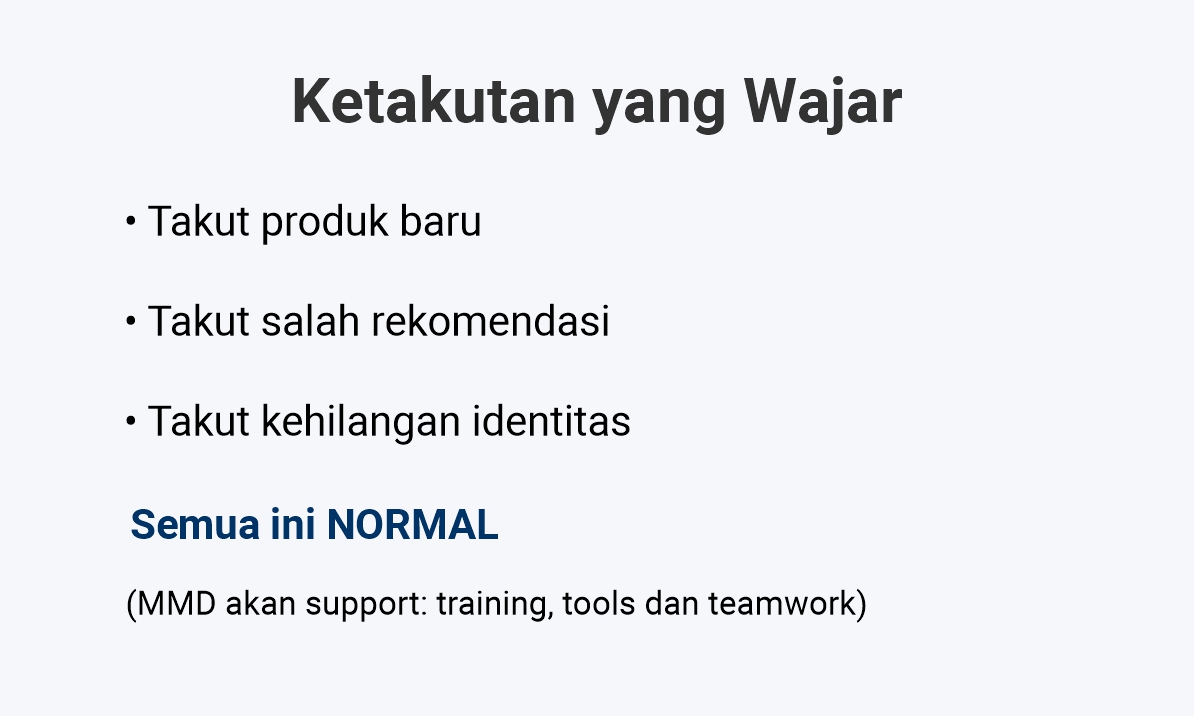 Ketakutan yang Wajar

• Takut produk baru

• Takut salah rekomendasi

• Takut kehilangan identitas

Semua ini NORMAL

(MMD akan support: training, tools dan teamwork)